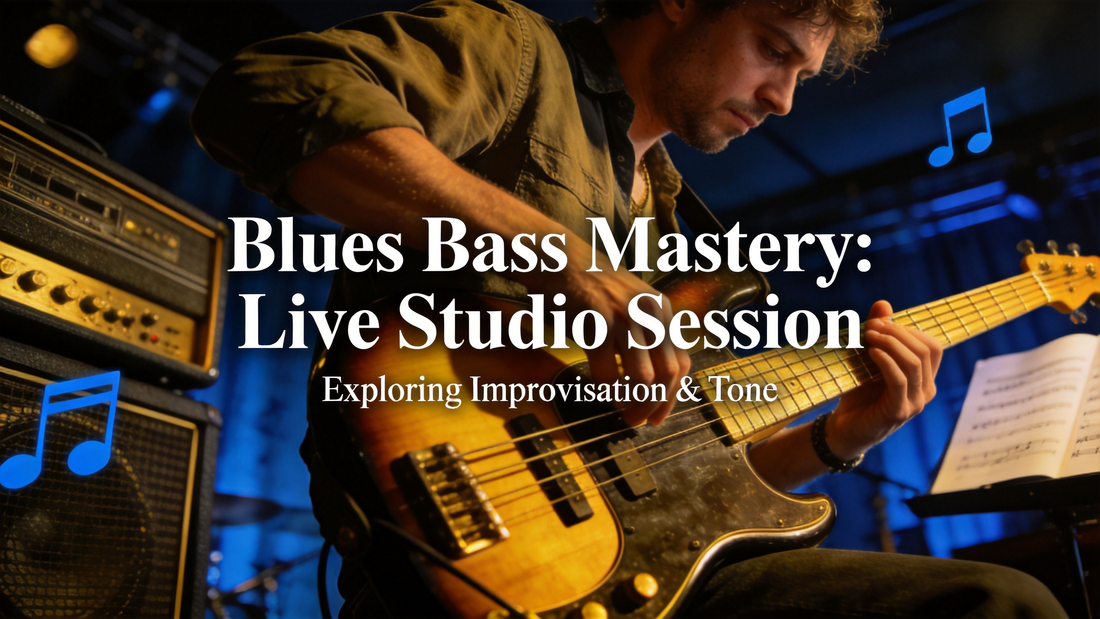 Blues Bass Mastery:
Live Studio Session

Exploring Improvisation & Tone